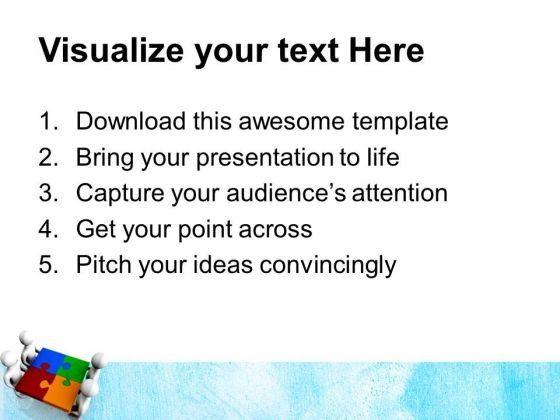 Visualize your text Here

1. Download this awesome template
2. Bring your presentation to life
3. Capture your audience’s attention
4. Get your point across
5. Pitch your ideas convincingly